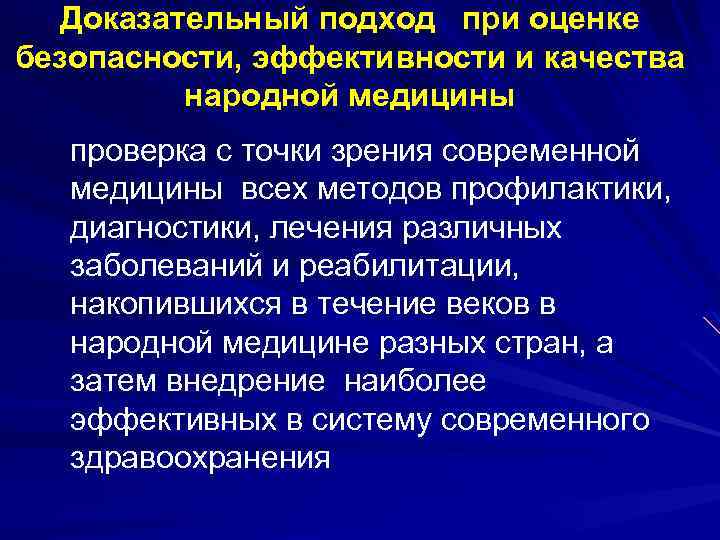 Доказательный подход при оценке безопасности, эффективности и качества народной медицины

проверка с точки зрения современной медицины всех методов профилактики, диагностики, лечения различных заболеваний и реабилитации, накопившихся в течение веков в народной медицине разных стран, а затем внедрение наиболее эффективных в систему современного здравоохранения